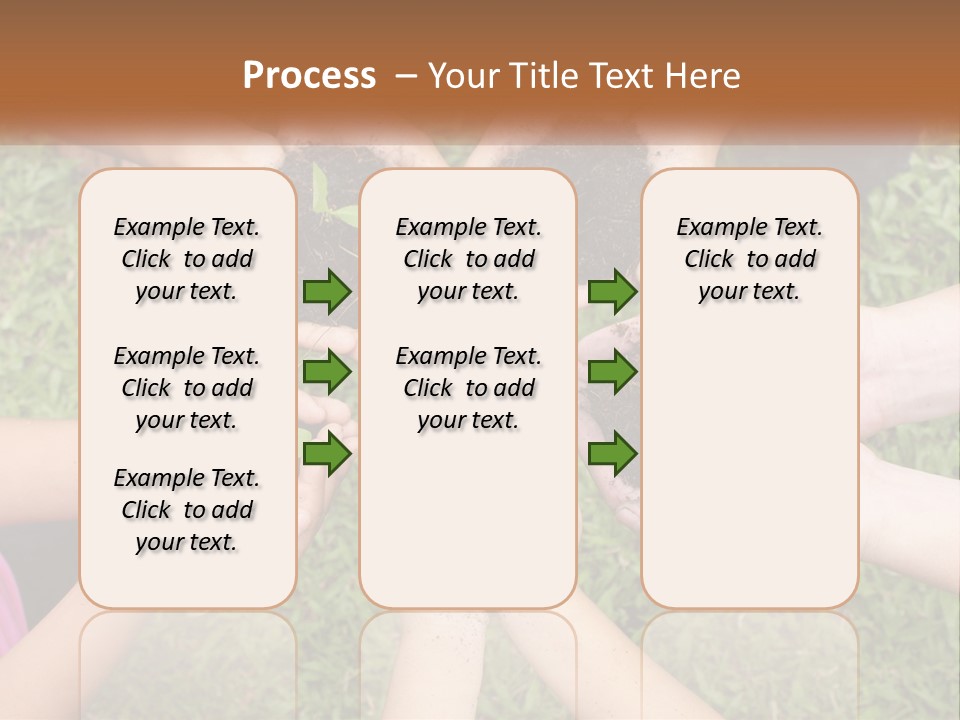 Process – Your Title Text Here

Example Text. Click to add your text.

Example Text. Click to add your text.

Example Text. Click to add your text.

Example Text. Click to add your text.

Example Text. Click to add your text.

Example Text. Click to add your text.